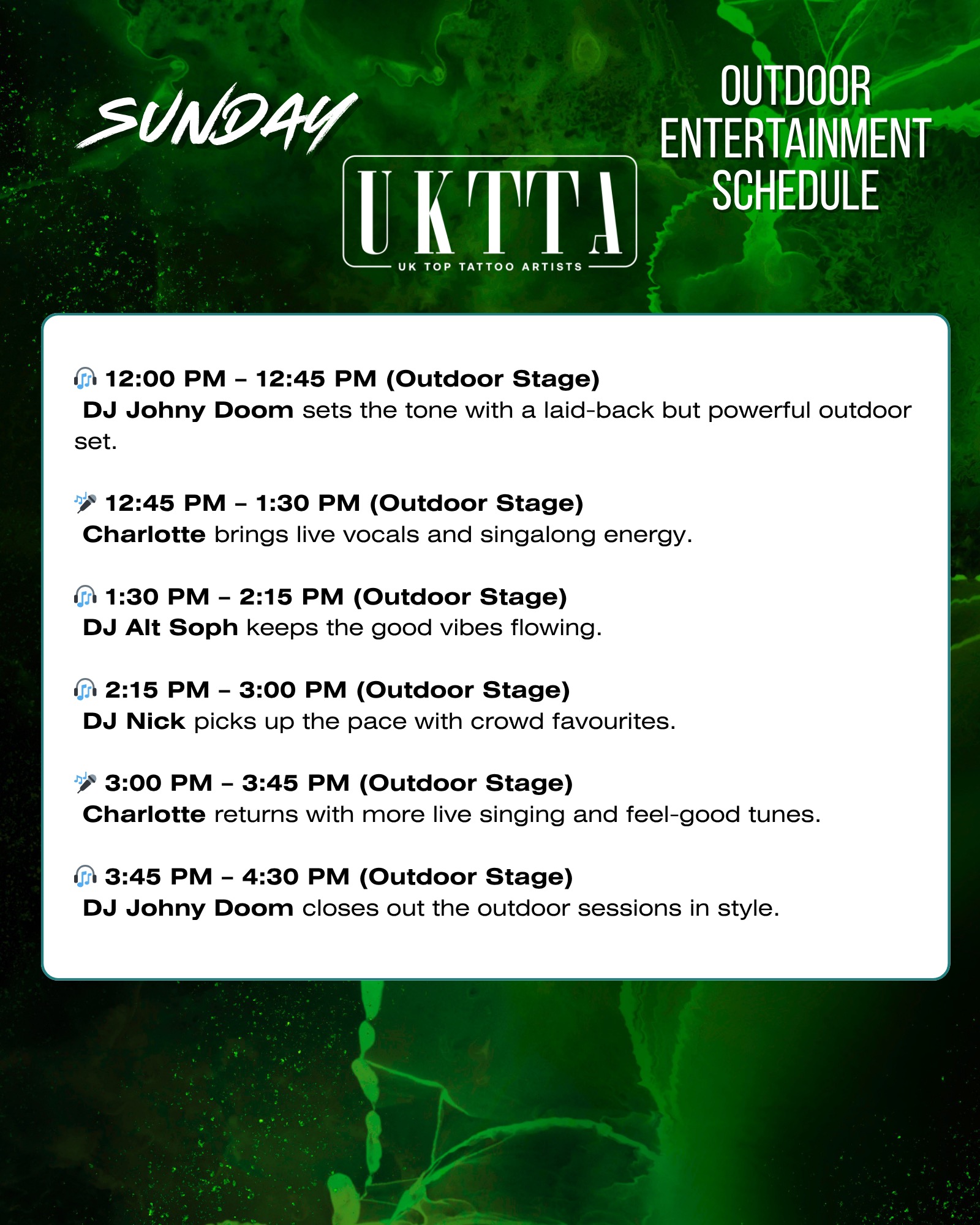 SUNDAY

UKTTA
UK TOP TATTOO ARTISTS

OUTDOOR ENTERTAINMENT SCHEDULE

🎧 12:00 PM – 12:45 PM (Outdoor Stage)
DJ Johny Doom sets the tone with a laid-back but powerful outdoor set.

🎤 12:45 PM – 1:30 PM (Outdoor Stage)
Charlotte brings live vocals and singalong energy.

🎧 1:30 PM – 2:15 PM (Outdoor Stage)
DJ Alt Soph keeps the good vibes flowing.

🎧 2:15 PM – 3:00 PM (Outdoor Stage)
DJ Nick picks up the pace with crowd favourites.

🎤 3:00 PM – 3:45 PM (Outdoor Stage)
Charlotte returns with more live singing and feel-good tunes.

🎧 3:45 PM – 4:30 PM (Outdoor Stage)
DJ Johny Doom closes out the outdoor sessions in style.